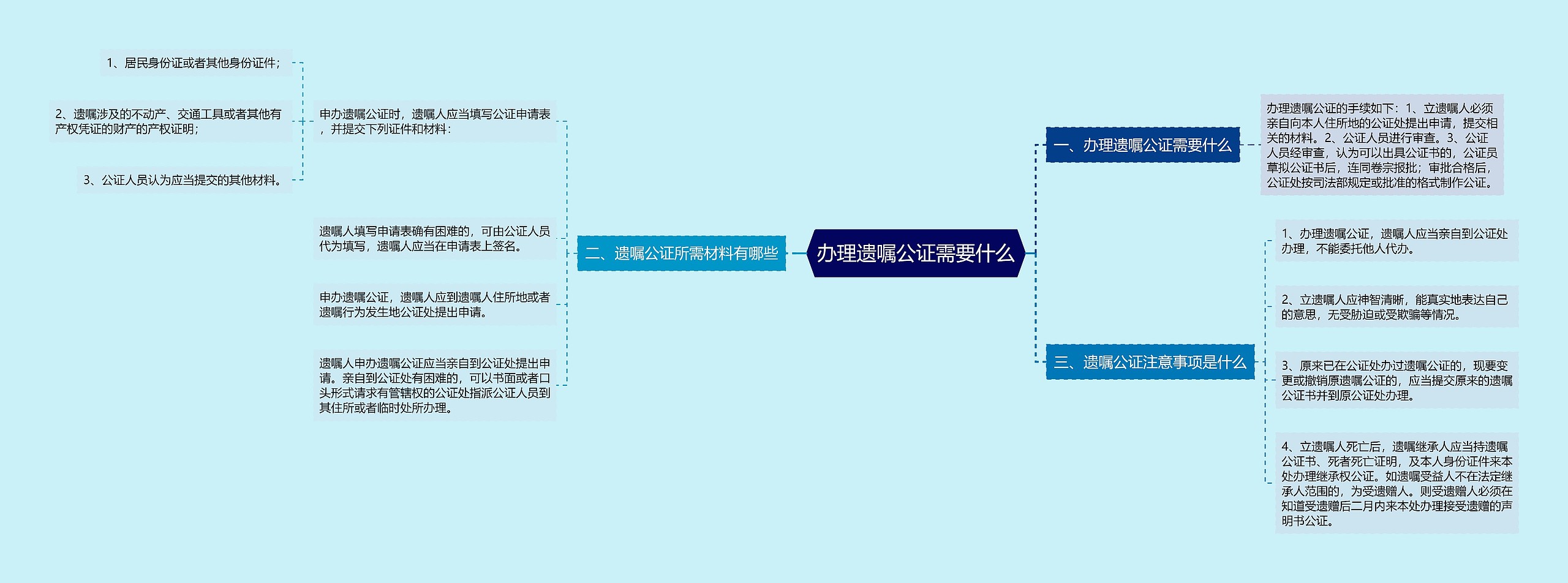 办理遗嘱公证需要什么

一、办理遗嘱公证需要什么

办理遗嘱公证的手续如下：1、立遗嘱人必须亲自向本人住所地的公证处提出申请，提交相关的材料。2、公证人员进行审查。3、公证人员经审查，认为可以出具公证书的，公证员草拟公证书后，连同卷宗报批；审批合格后，公证处按司法部规定或批准的格式制作公证。

二、遗嘱公证所需材料有哪些

申办遗嘱公证时，遗嘱人应当填写公证申请表，并提交下列证件和材料：

1、居民身份证或者其他身份证件；

2、遗嘱涉及的不动产、交通工具或者其他有产权凭证的财产的产权证明；

3、公证人员认为应当提交的其他材料。

遗嘱人填写申请表确有困难的，可由公证人员代为填写，遗嘱人应当在申请表上签名。

申办遗嘱公证，遗嘱人应到遗嘱人住所地或者遗嘱行为发生地公证处提出申请。

遗嘱人申办遗嘱公证应当亲自到公证处提出申请。亲自到公证处有困难的，可以书面或者口头形式请求有管辖权的公证处指派公证人员到其住所或者临时处所办理。

三、遗嘱公证注意事项是什么

1、办理遗嘱公证，遗嘱人应当亲自到公证处办理，不能委托他人代办。

2、立遗嘱人应神智清晰，能真实地表达自己的意思，无受胁迫或受欺骗等情况。

3、原来已在公证处办过遗嘱公证的，现要变更或撤销原遗嘱公证的，应当提交原来的遗嘱公证书并到原公证处办理。

4、立遗嘱人死亡后，遗嘱继承人应当持遗嘱公证书、死者死亡证明，及本人身份证件来本处办理继承权公证。如遗嘱受益人不在法定继承人范围的，为受遗赠人。则受遗赠人必须在知道受遗赠后二月内来本处办理接受遗赠的声明书公证。